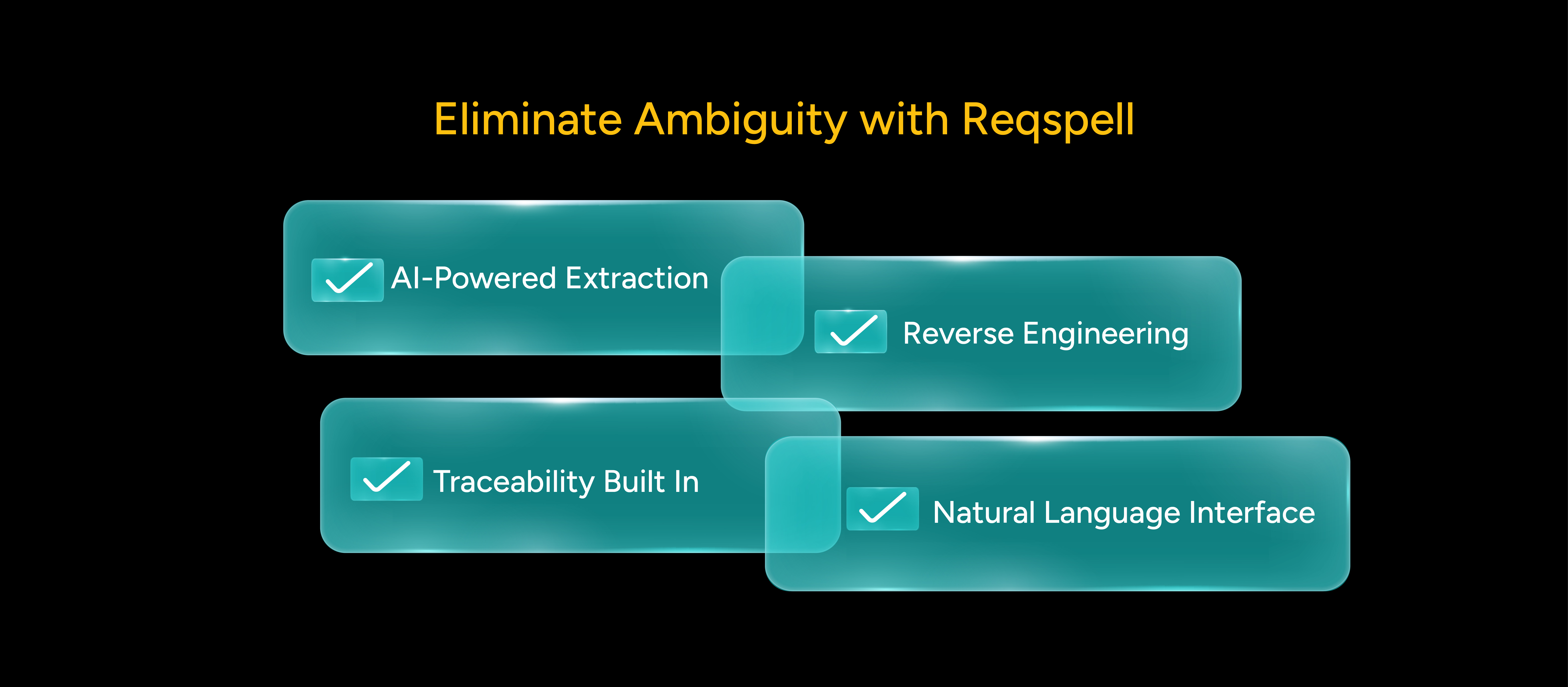 Eliminate Ambiguity with Reqspell

AI-Powered Extraction

Reverse Engineering

Traceability Built In

Natural Language Interface